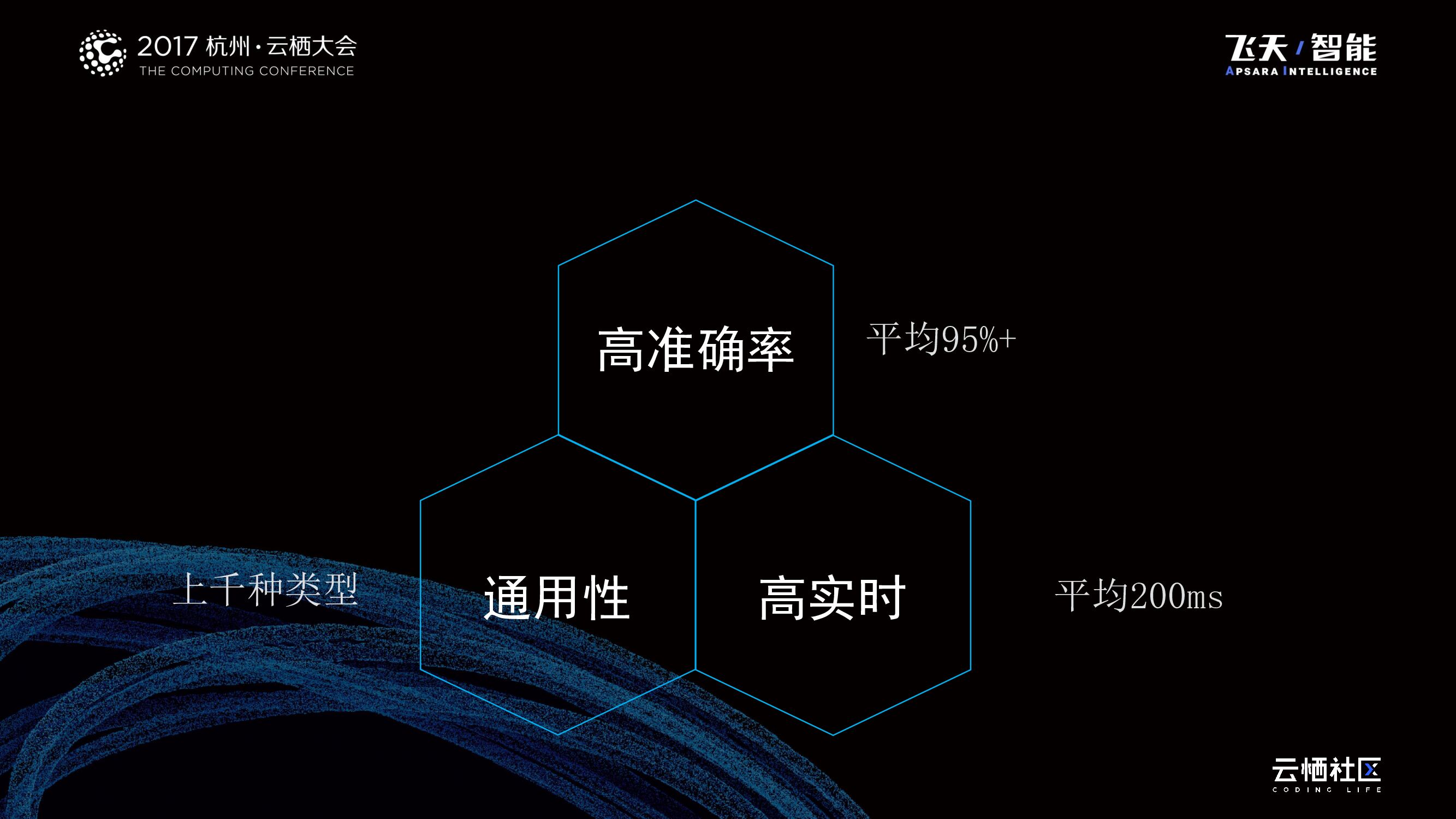 2017 杭州·云栖大会
THE COMPUTING CONFERENCE

飞天/智能
APSARA INTELLIGENCE

高准确率

平均95%+

上千种类型

通用性

高实时

平均200ms

云栖社区
CODING LIFE